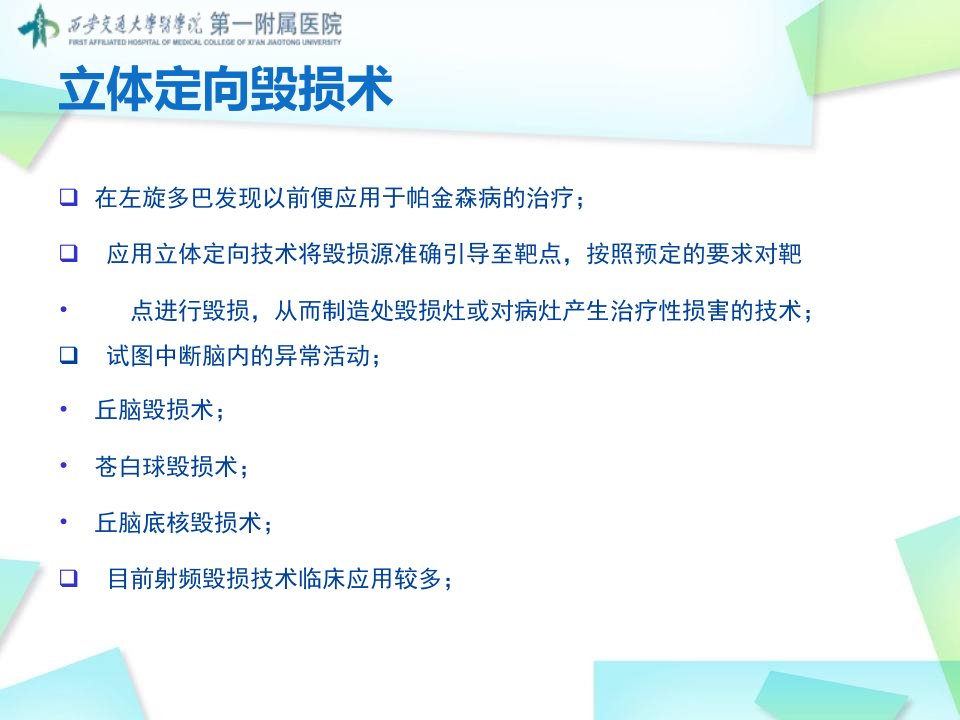 西安交通大學醫學院 第一附属医院
FIRST AFFILIATED HOSPITAL OF MEDICAL COLLEGE OF XI'AN JIAOTONG UNIVERSITY

立体定向毁损术

❑ 在左旋多巴发现以前便应用于帕金森病的治疗；

❑ 应用立体定向技术将毁损源准确引导至靶点，按照预定的要求对靶

• 点进行毁损，从而制造处毁损灶或对病灶产生治疗性损害的技术；

❑ 试图中断脑内的异常活动；

• 丘脑毁损术；

• 苍白球毁损术；

• 丘脑底核毁损术；

❑ 目前射频毁损技术临床应用较多；